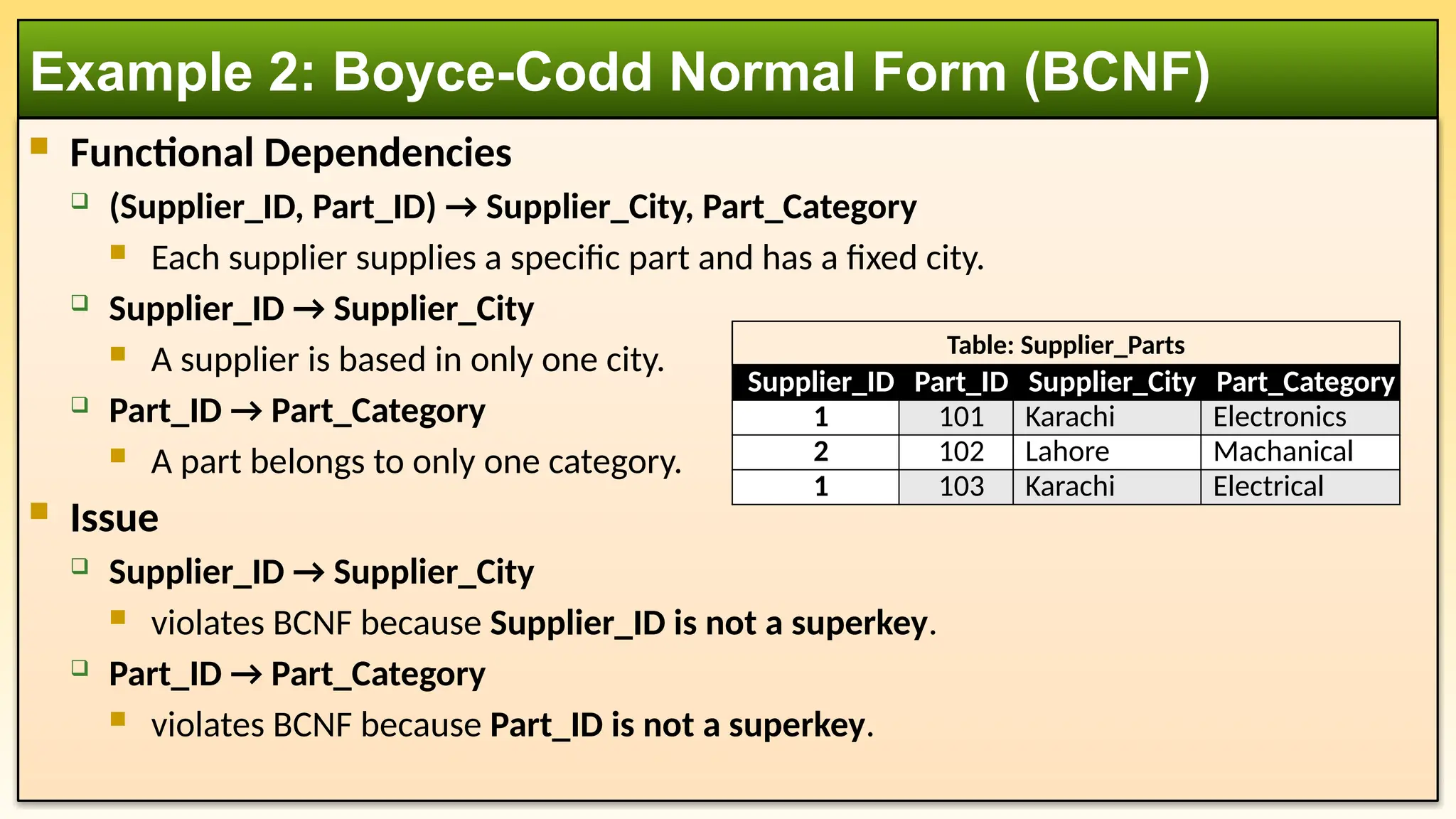 Example 2: Boyce-Codd Normal Form (BCNF)

Functional Dependencies

(Supplier_ID, Part_ID) → Supplier_City, Part_Category

Each supplier supplies a specific part and has a fixed city.

Supplier_ID → Supplier_City

A supplier is based in only one city.

Part_ID → Part_Category

A part belongs to only one category.

Table: Supplier_Parts

| Supplier_ID | Part_ID | Supplier_City | Part_Category |
|---|---|---|---|
| 1 | 101 | Karachi | Electronics |
| 2 | 102 | Lahore | Machanical |
| 1 | 103 | Karachi | Electrical |

Issue

Supplier_ID → Supplier_City

violates BCNF because Supplier_ID is not a superkey.

Part_ID → Part_Category

violates BCNF because Part_ID is not a superkey.